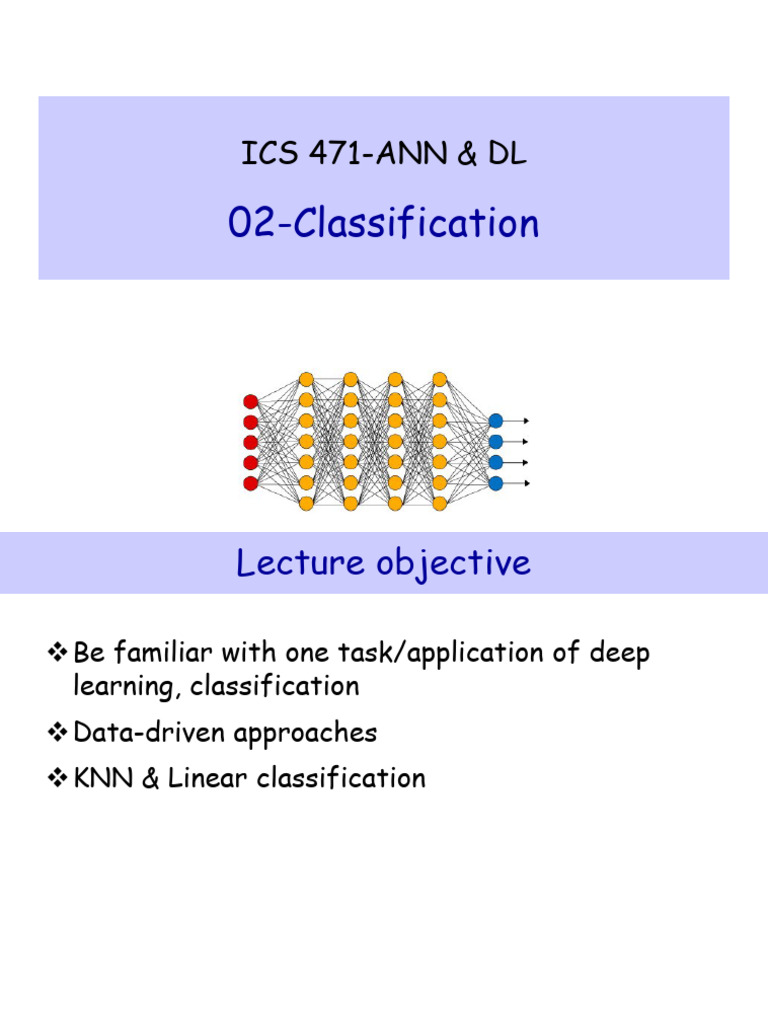 ICS 471-ANN & DL

02-Classification

Lecture objective

❖ Be familiar with one task/application of deep learning, classification

❖ Data-driven approaches

❖ KNN & Linear classification